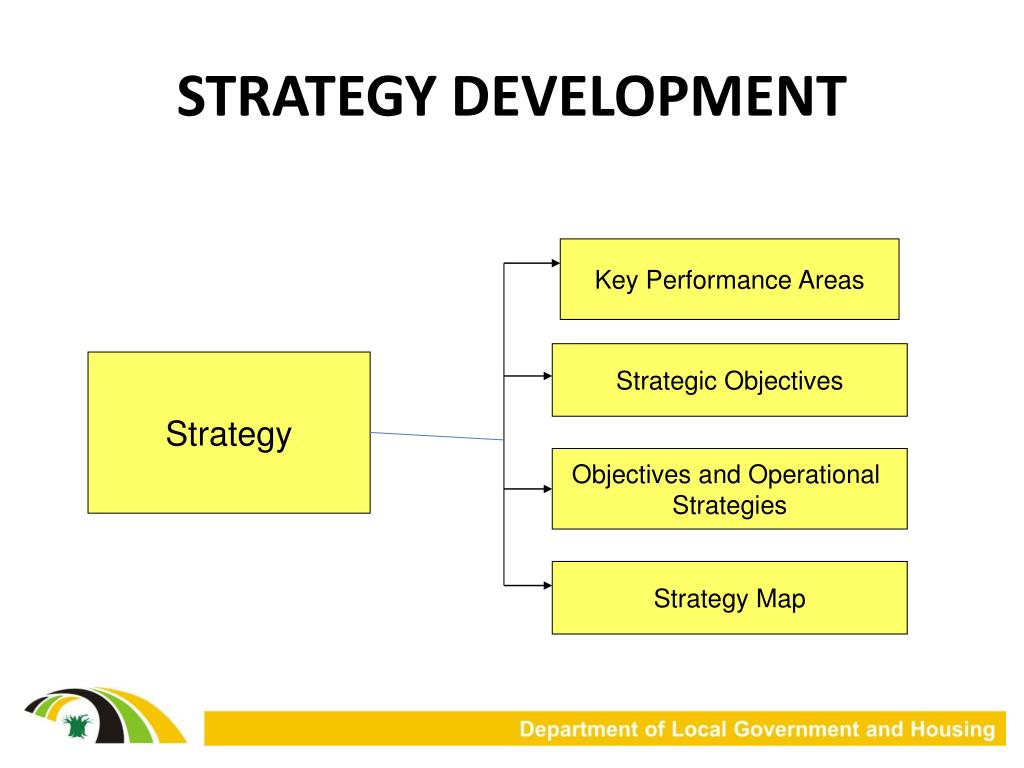 STRATEGY DEVELOPMENT

Strategy

Key Performance Areas

Strategic Objectives

Objectives and Operational Strategies

Strategy Map

Department of Local Government and Housing